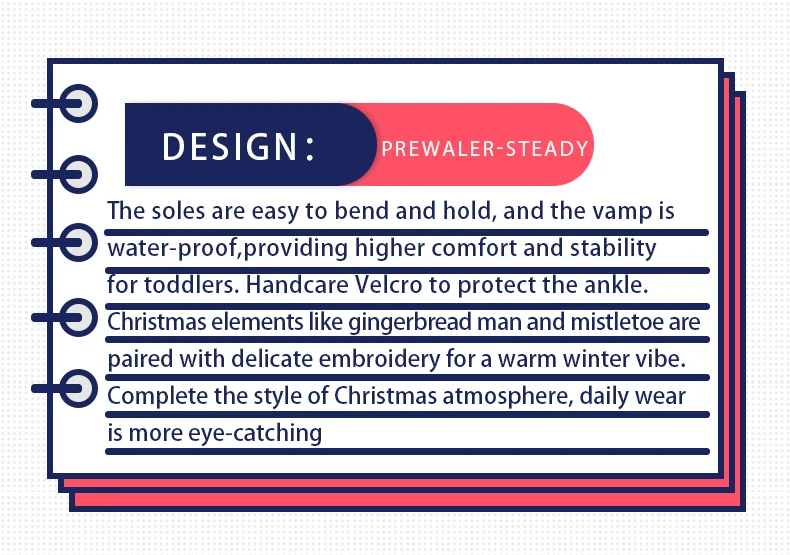 DESIGN: PREWALER-STEADY

The soles are easy to bend and hold, and the vamp is water-proof,providing higher comfort and stability for toddlers. Handcare Velcro to protect the ankle. Christmas elements like gingerbread man and mistletoe are paired with delicate embroidery for a warm winter vibe. Complete the style of Christmas atmosphere, daily wear is more eye-catching